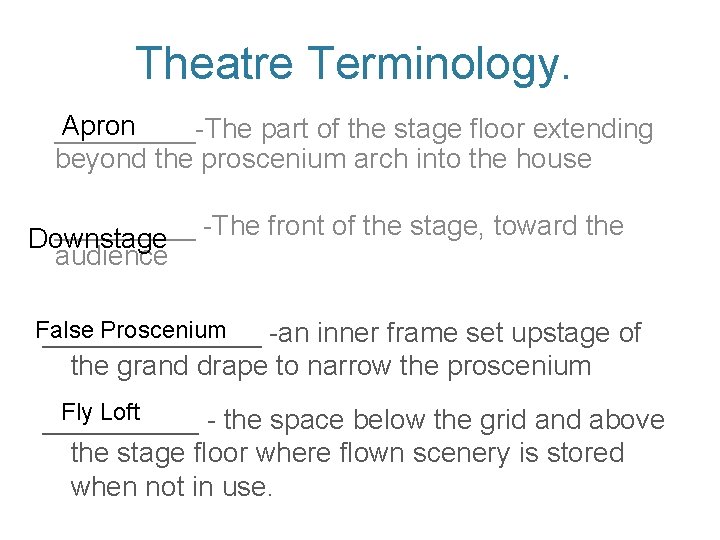 Theatre Terminology.

Apron -The part of the stage floor extending beyond the proscenium arch into the house

Downstage -The front of the stage, toward the audience

False Proscenium -an inner frame set upstage of the grand drape to narrow the proscenium

Fly Loft - the space below the grid and above the stage floor where flown scenery is stored when not in use.